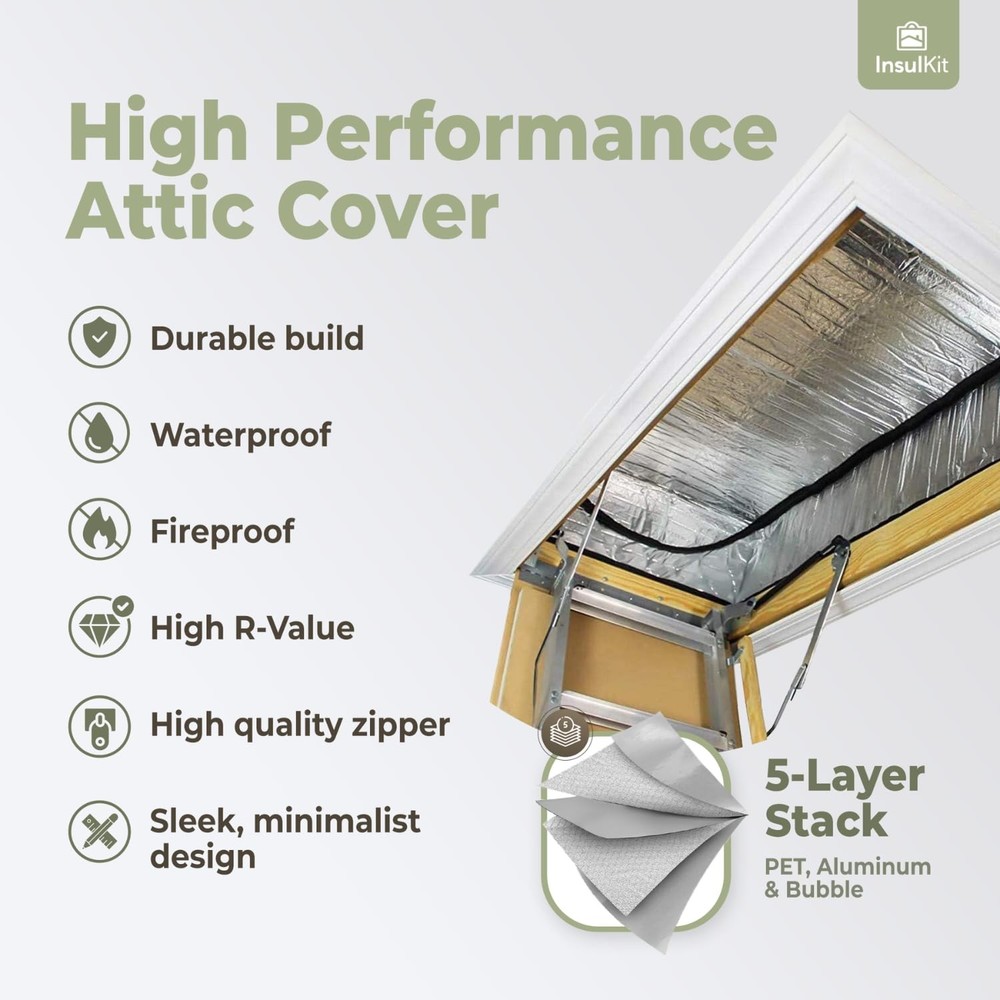 InsulKit

High Performance Attic Cover

Durable build

Waterproof

Fireproof

High R-Value

High quality zipper

Sleek, minimalist design

5

5-Layer Stack

PET, Aluminum & Bubble